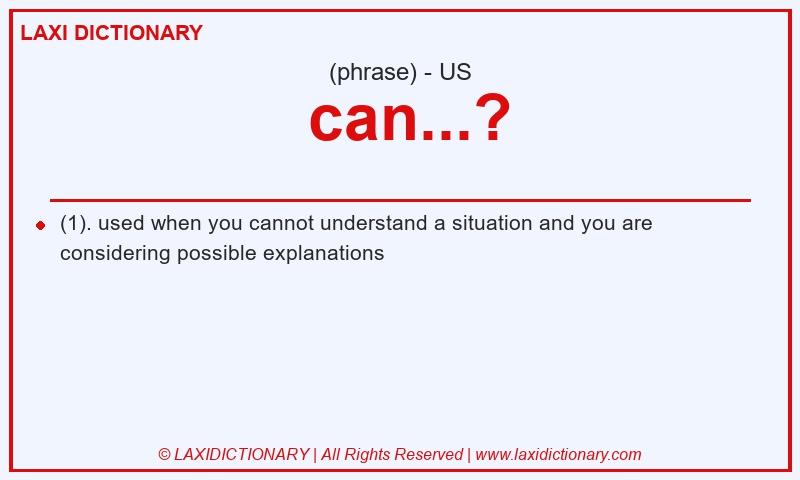 LAXI DICTIONARY

(phrase) - US

can...?

(1). used when you cannot understand a situation and you are considering possible explanations

© LAXIDICTIONARY | All Rights Reserved | www.laxidictionary.com